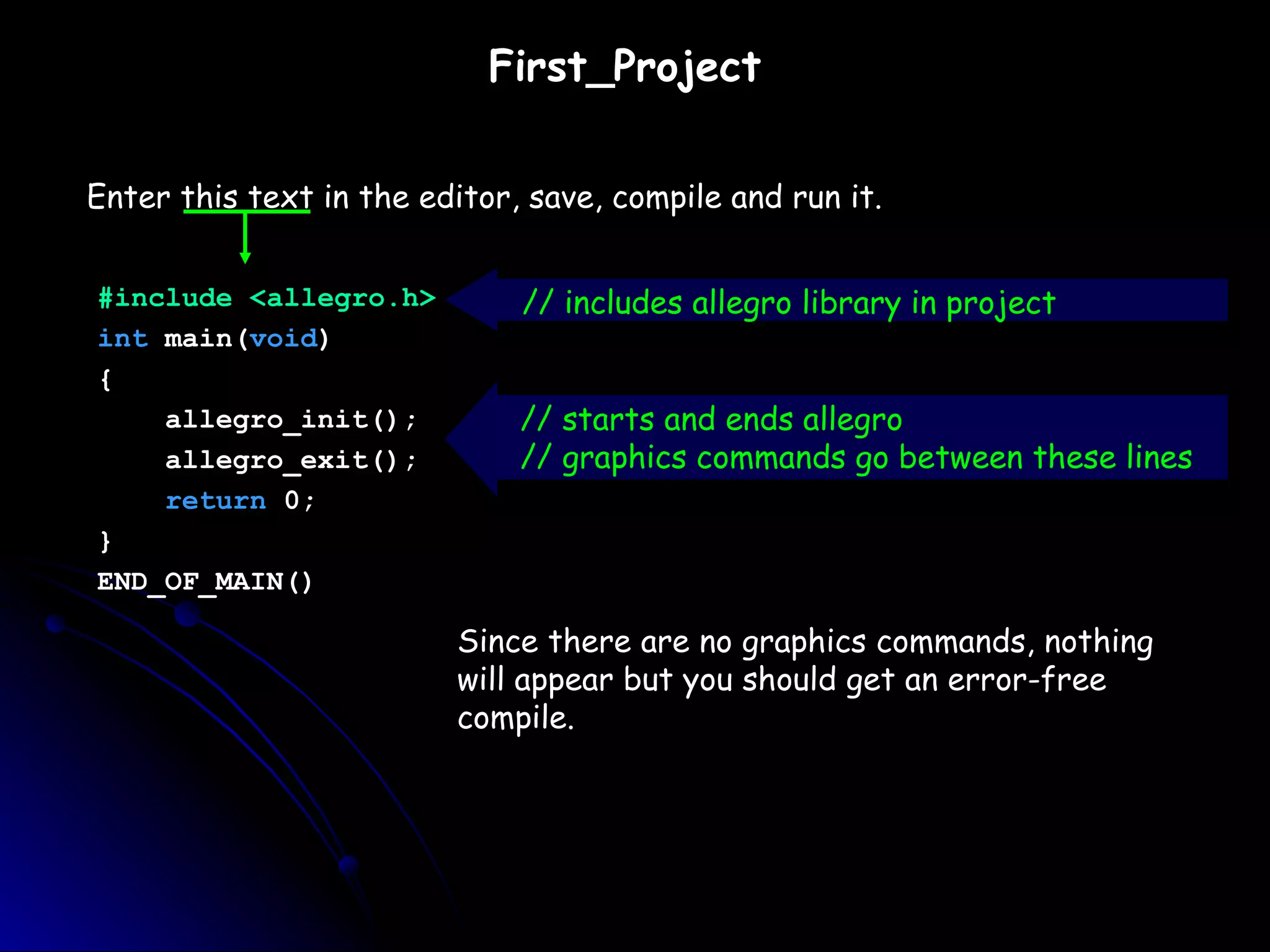 First_Project

Enter this text in the editor, save, compile and run it.

#include <allegro.h>
int main(void)
{
allegro_init();
allegro_exit();
return 0;
}
END_OF_MAIN()

// includes allegro library in project

// starts and ends allegro
// graphics commands go between these lines

Since there are no graphics commands, nothing will appear but you should get an error-free compile.